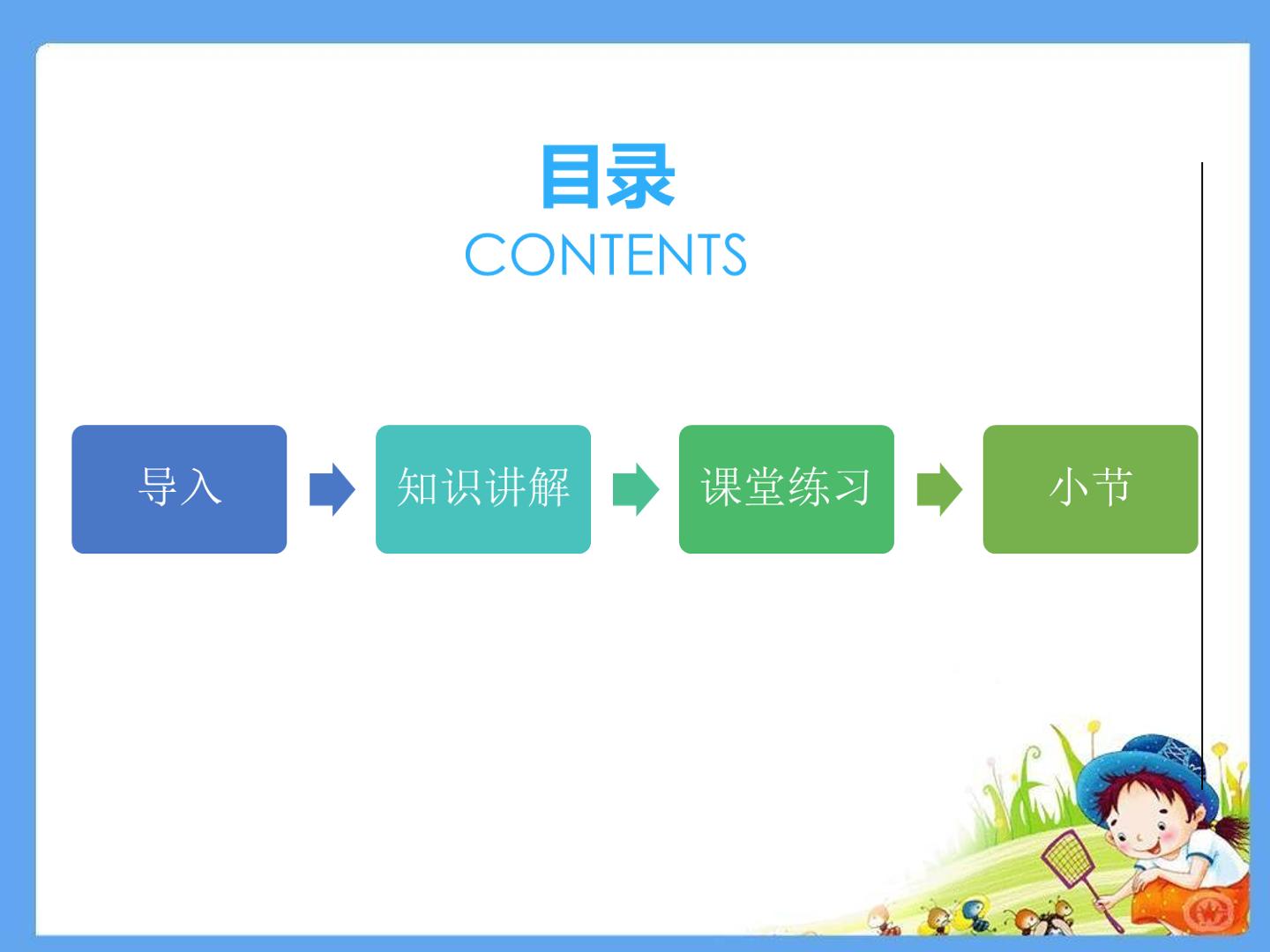 目录
CONTENTS

导入

知识讲解

课堂练习

小节